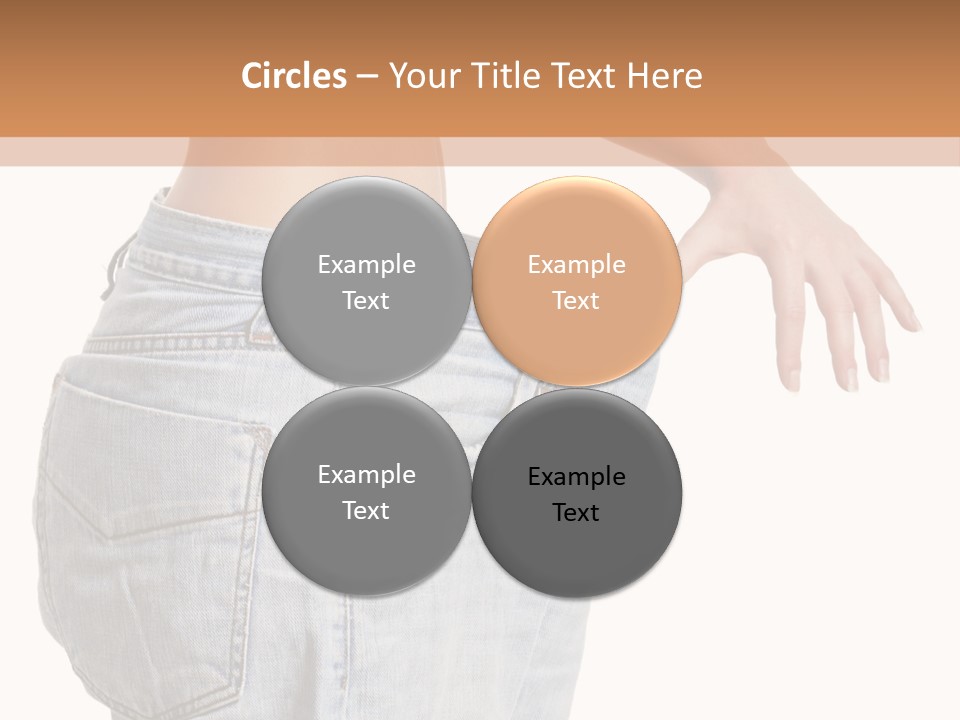 Circles – Your Title Text Here

Example Text

Example Text

Example Text

Example Text